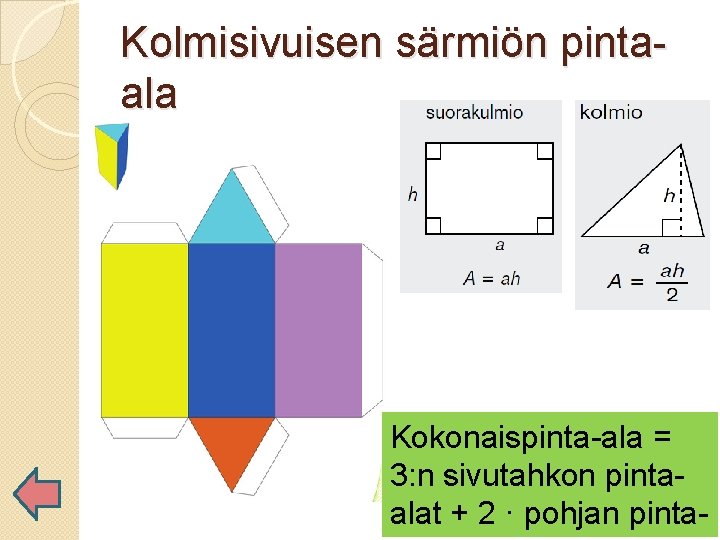 Kolmisivuisen särmiön pinta-ala

suorakulmio

$h$

$a$

$A = ah$

kolmio

$h$

$a$

$A = \frac{ah}{2}$

Kokonaispinta-ala = 3:n sivutahkon pinta-alat + 2 · pohjan pinta-